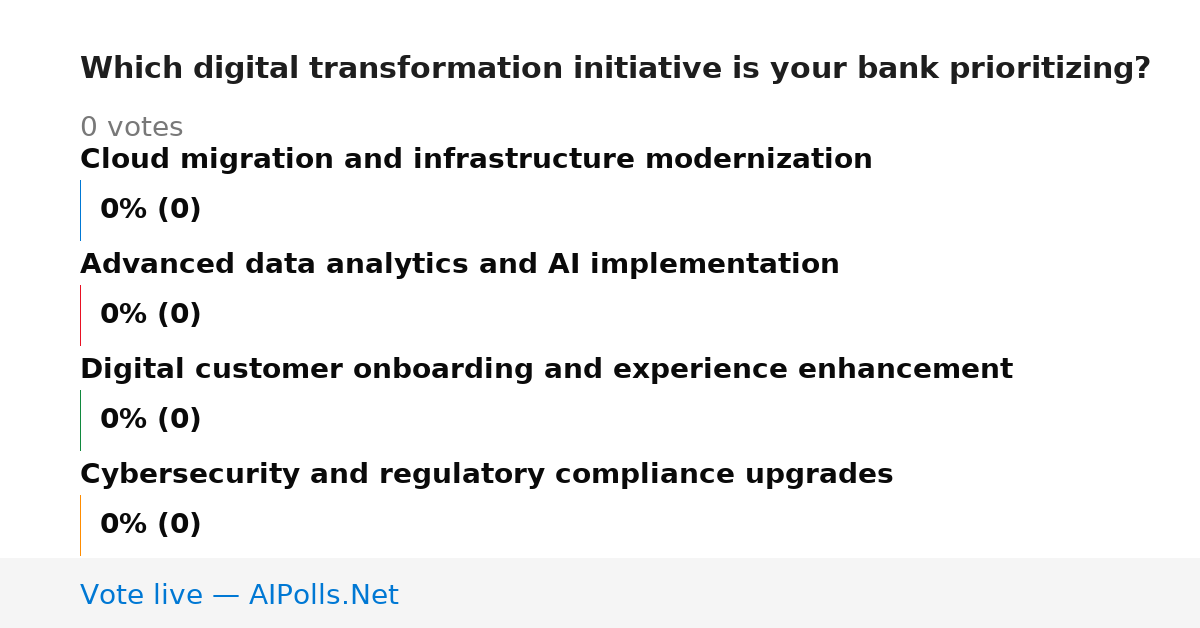 Which digital transformation initiative is your bank prioritizing?

0 votes

Cloud migration and infrastructure modernization

0% (0)

Advanced data analytics and AI implementation

0% (0)

Digital customer onboarding and experience enhancement

0% (0)

Cybersecurity and regulatory compliance upgrades

0% (0)

Vote live — AIPolls.Net